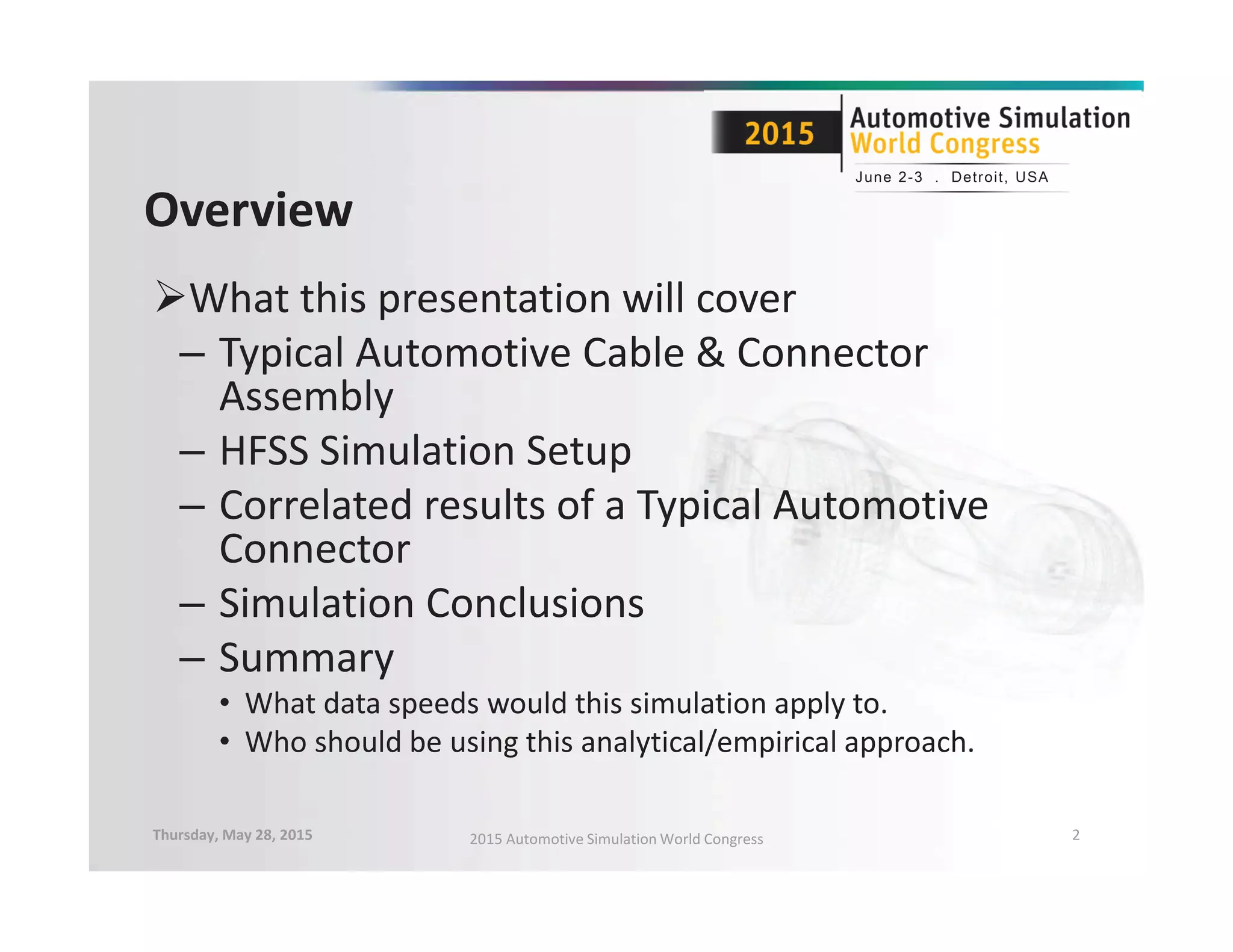 2015 Automotive Simulation World Congress
June 2-3 . Detroit, USA

Overview

➢What this presentation will cover
– Typical Automotive Cable & Connector Assembly
– HFSS Simulation Setup
– Correlated results of a Typical Automotive Connector
– Simulation Conclusions
– Summary
• What data speeds would this simulation apply to.
• Who should be using this analytical/empirical approach.

Thursday, May 28, 2015
2015 Automotive Simulation World Congress
2